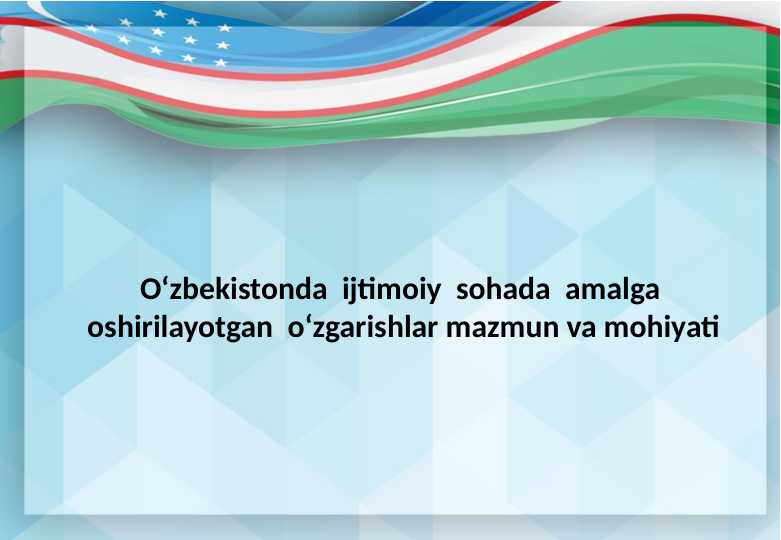 O‘zbekistonda ijtimoiy sohada amalga oshirilayotgan o‘zgarishlar mazmun va mohiyati